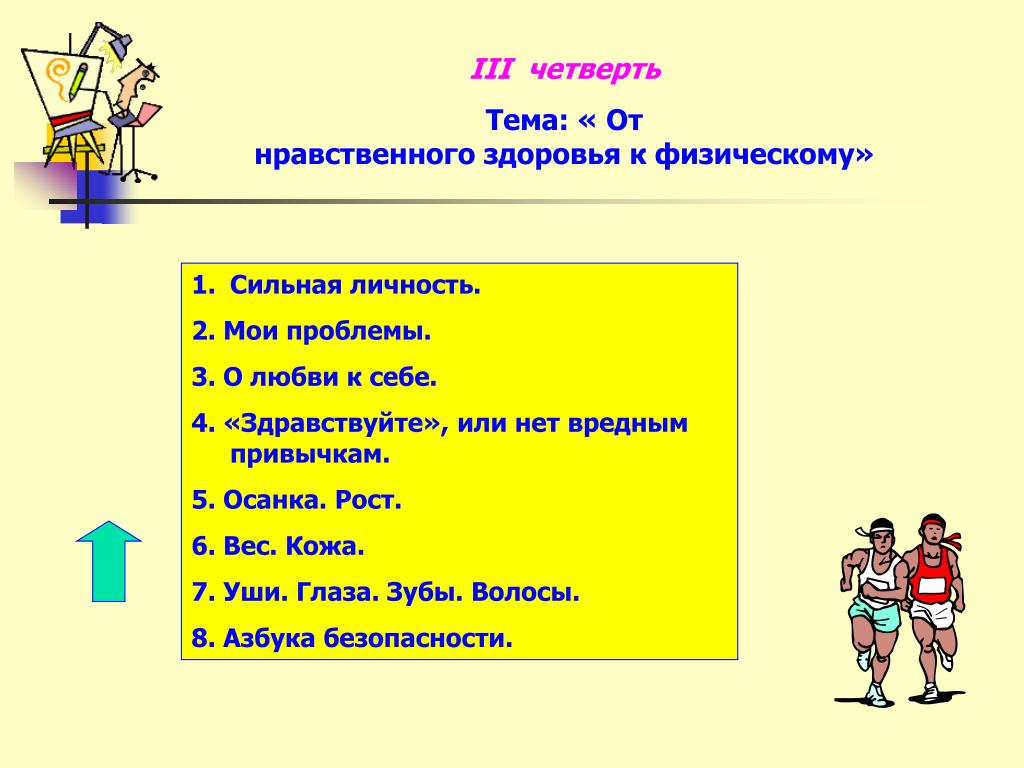 III четверть

Тема: « От нравственного здоровья к физическому»

1. Сильная личность.

2. Мои проблемы.

3. О любви к себе.

4. «Здравствуйте», или нет вредным привычкам.

5. Осанка. Рост.

6. Вес. Кожа.

7. Уши. Глаза. Зубы. Волосы.

8. Азбука безопасности.